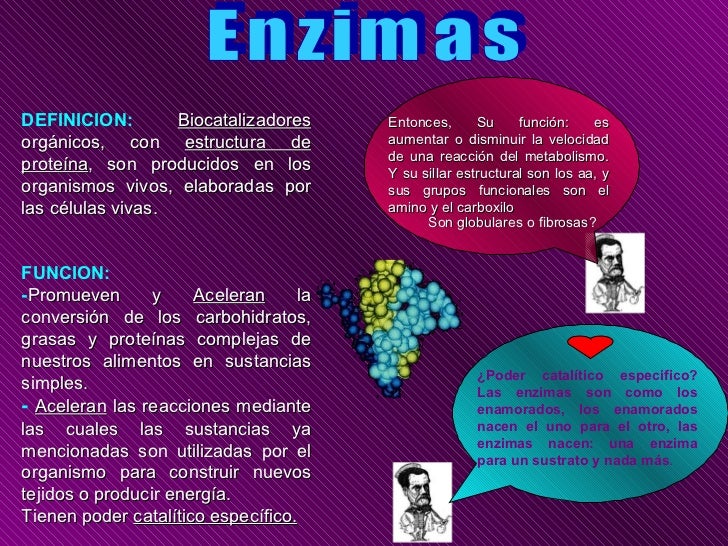 Enzimas

DEFINICION: Biocatalizadores orgánicos, con estructura de proteína, son producidos en los organismos vivos, elaboradas por las células vivas.

FUNCION:
-Promueven y Aceleran la conversión de los carbohidratos, grasas y proteínas complejas de nuestros alimentos en sustancias simples.
- Aceleran las reacciones mediante las cuales las sustancias ya mencionadas son utilizadas por el organismo para construir nuevos tejidos o producir energía.
Tienen poder catalítico específico.

Entonces, Su función: es aumentar o disminuir la velocidad de una reacción del metabolismo. Y su sillar estructural son los aa, y sus grupos funcionales son el amino y el carboxilo
Son globulares o fibrosas?

¿Poder catalítico especifico? Las enzimas son como los enamorados, los enamorados nacen el uno para el otro, las enzimas nacen: una enzima para un sustrato y nada más.